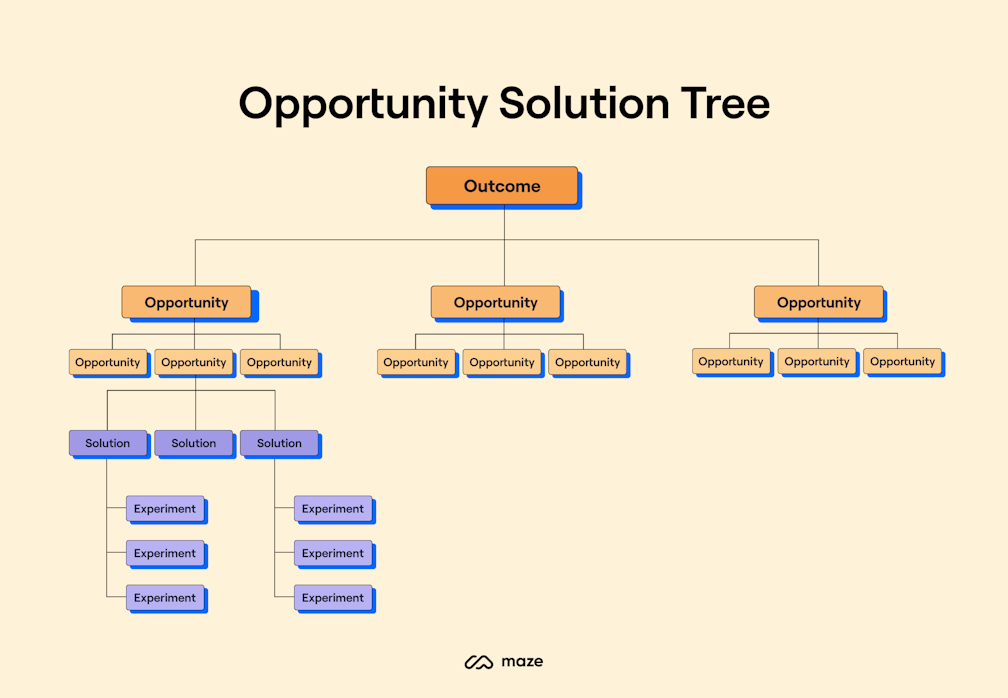 Opportunity Solution Tree

Outcome

Opportunity
Opportunity
Opportunity

Opportunity
Opportunity
Opportunity
Opportunity
Opportunity
Opportunity
Opportunity
Opportunity
Opportunity

Solution
Solution
Solution

Experiment
Experiment
Experiment
Experiment
Experiment
Experiment

maze